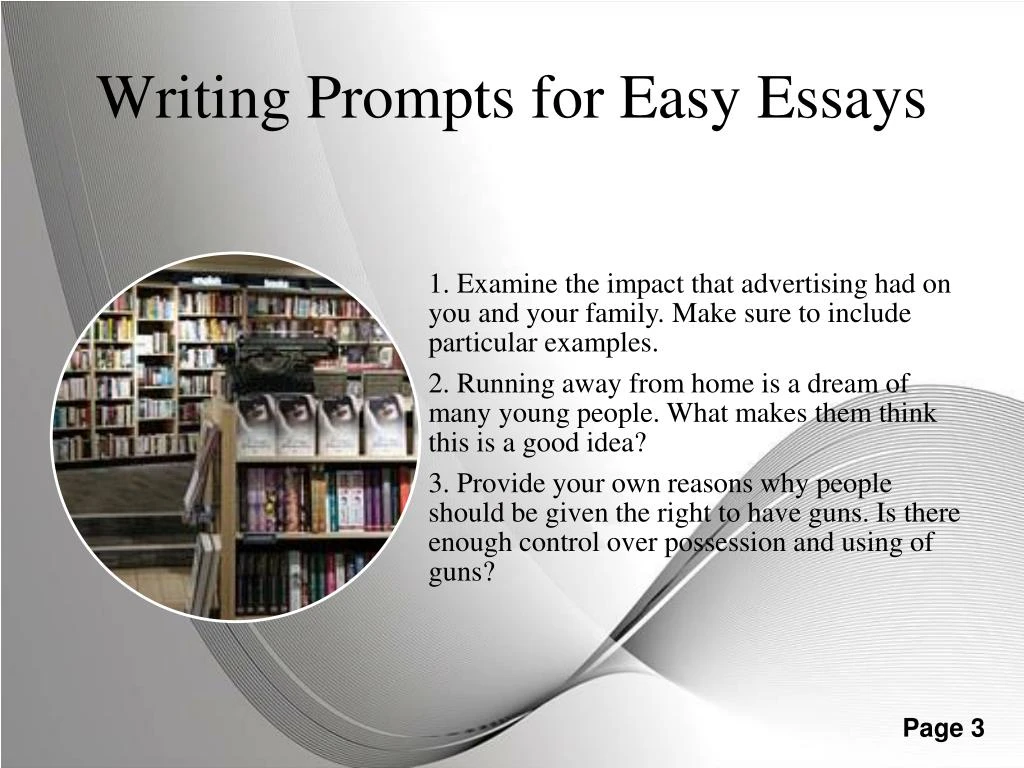 Writing Prompts for Easy Essays

1. Examine the impact that advertising had on you and your family. Make sure to include particular examples.

2. Running away from home is a dream of many young people. What makes them think this is a good idea?

3. Provide your own reasons why people should be given the right to have guns. Is there enough control over possession and using of guns?

Page 3